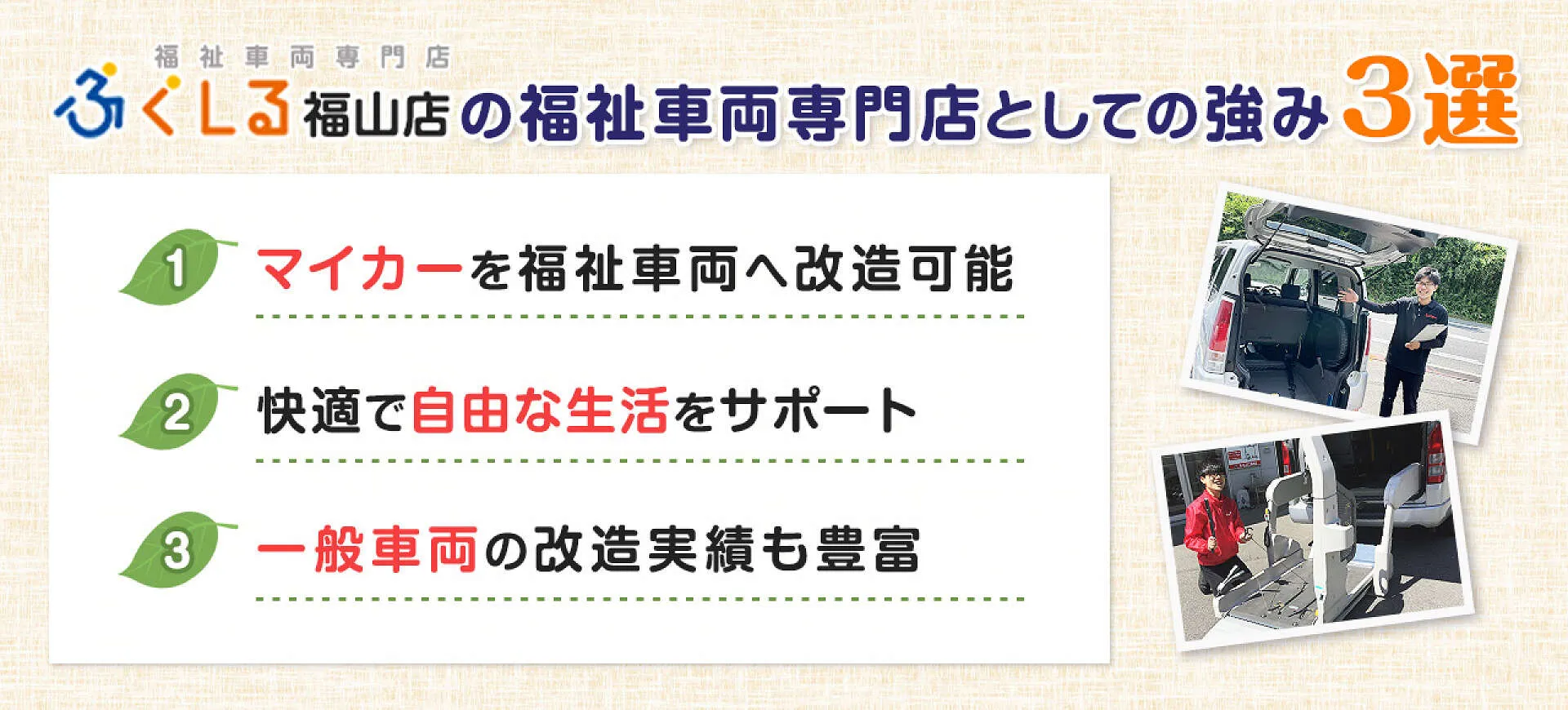 福祉車両専門店
ふくしる福山店の福祉車両専門店としての強み3選

1 マイカーを福祉車両へ改造可能

2 快適で自由な生活をサポート

3 一般車両の改造実績も豊富